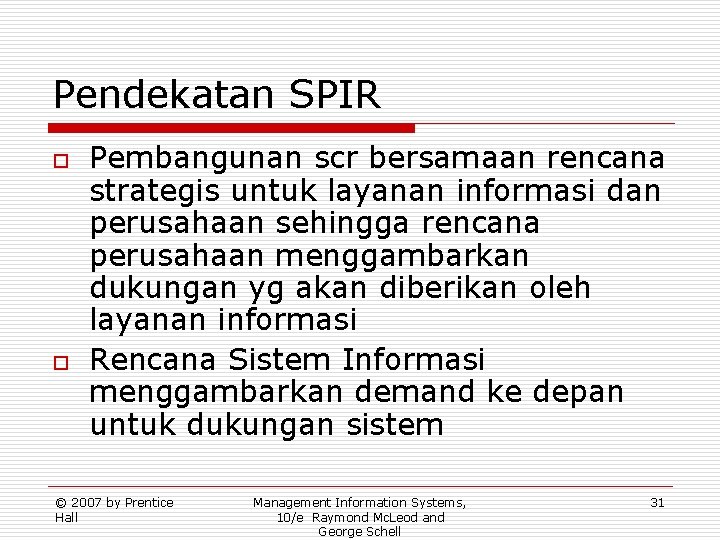 Pendekatan SPIR

Pembangunan scr bersamaan rencana strategis untuk layanan informasi dan perusahaan sehingga rencana perusahaan menggambarkan dukungan yg akan diberikan oleh layanan informasi

Rencana Sistem Informasi menggambarkan demand ke depan untuk dukungan sistem

© 2007 by Prentice Hall

Management Information Systems, 10/e Raymond McLeod and George Schell

31